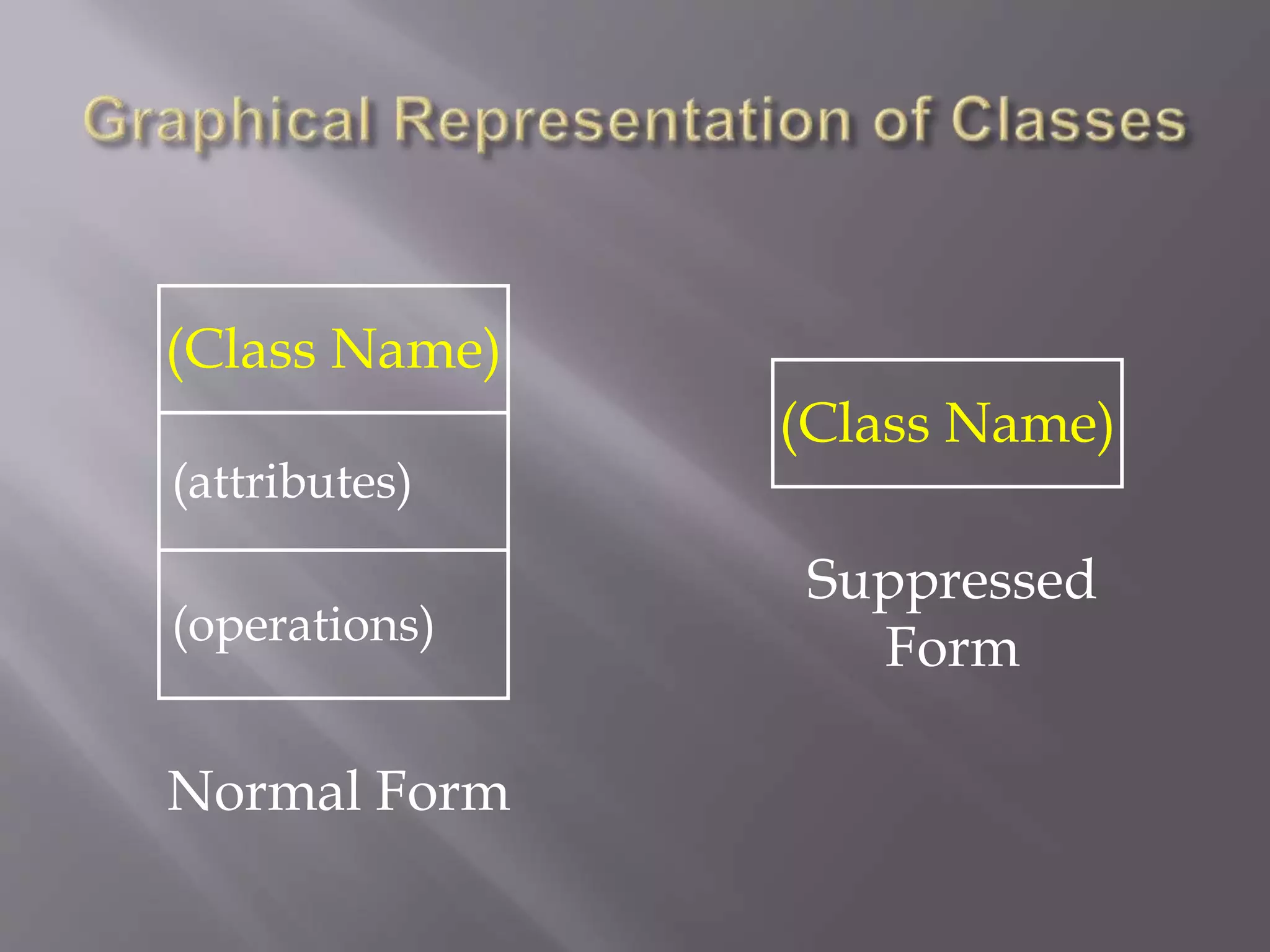 Graphical Representation of Classes

(Class Name)

(attributes)

(operations)

Normal Form

(Class Name)

Suppressed Form